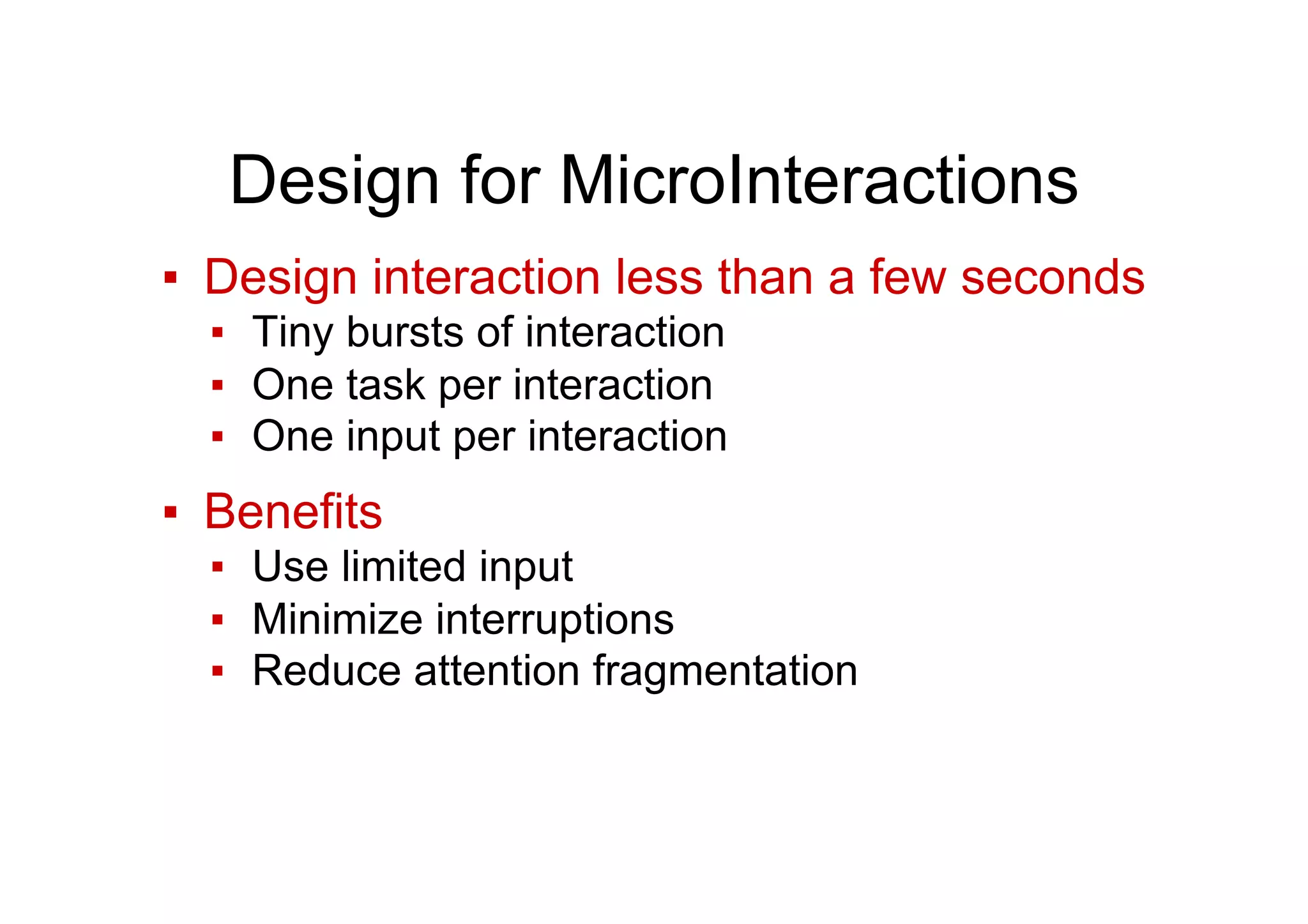 Design for MicroInteractions

▪ Design interaction less than a few seconds
▪ Tiny bursts of interaction
▪ One task per interaction
▪ One input per interaction

▪ Benefits
▪ Use limited input
▪ Minimize interruptions
▪ Reduce attention fragmentation